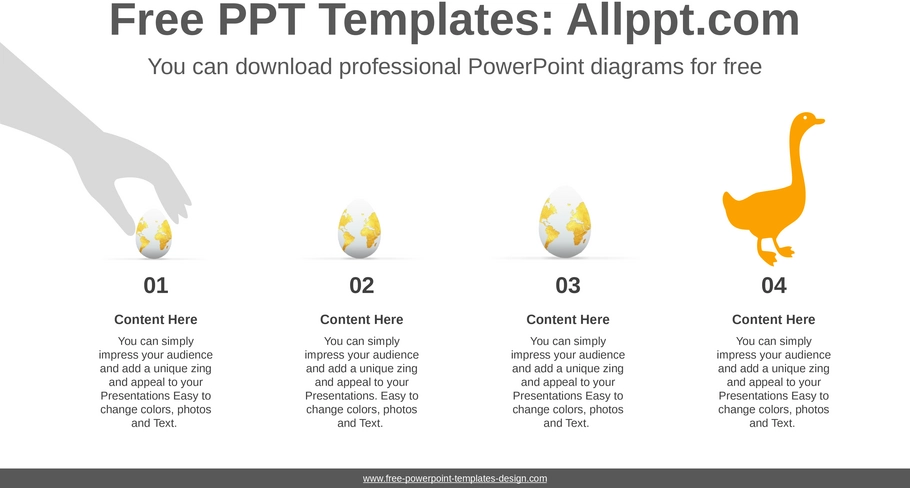 Free PPT Templates: Allppt.com

You can download professional PowerPoint diagrams for free

01

Content Here

You can simply impress your audience and add a unique zing and appeal to your Presentations Easy to change colors, photos and Text.

02

Content Here

You can simply impress your audience and add a unique zing and appeal to your Presentations. Easy to change colors, photos and Text.

03

Content Here

You can simply impress your audience and add a unique zing and appeal to your Presentations Easy to change colors, photos and Text.

04

Content Here

You can simply impress your audience and add a unique zing and appeal to your Presentations Easy to change colors, photos and Text.

www.free-powerpoint-templates-design.com